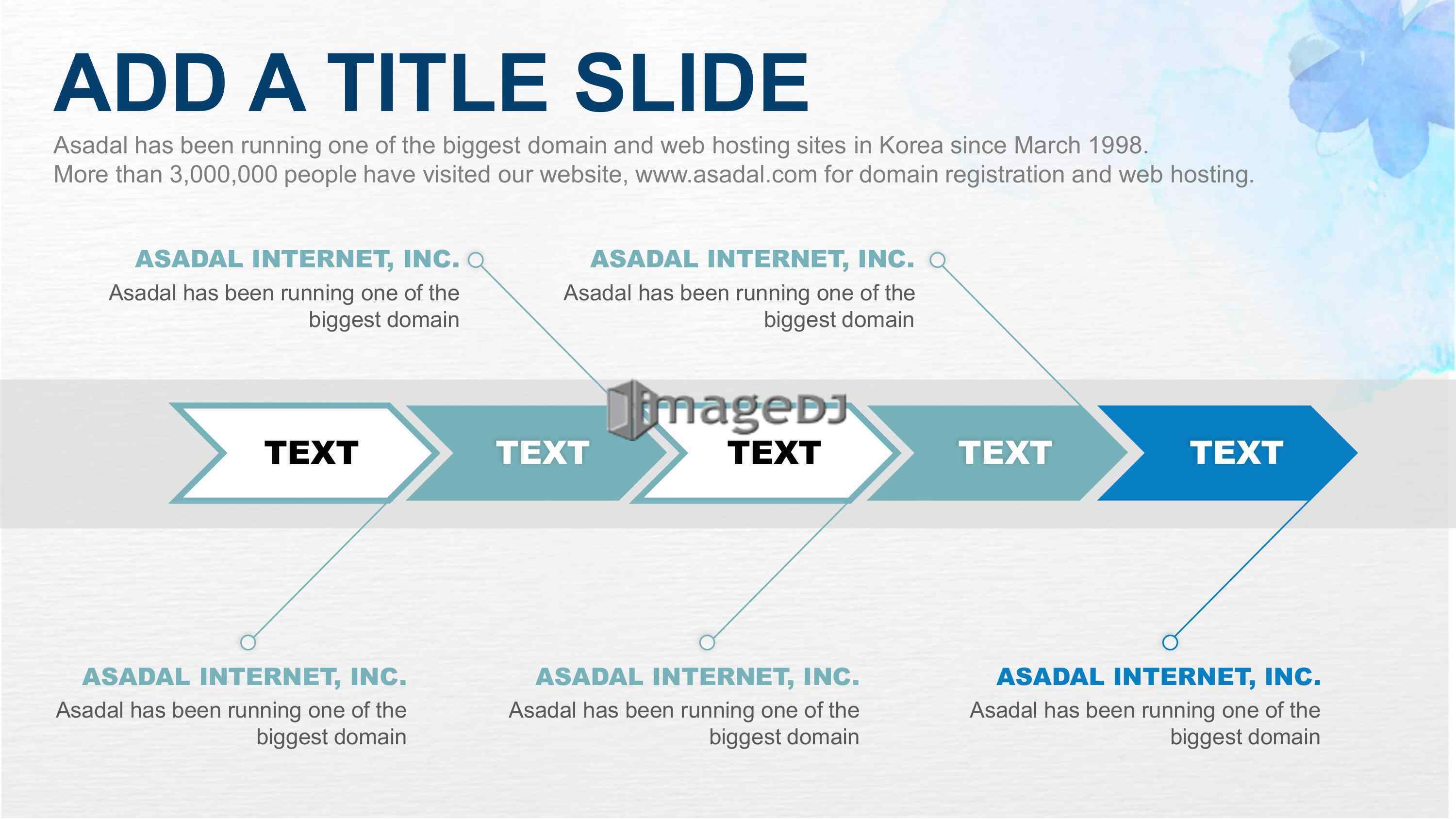 ADD A TITLE SLIDE

Asadal has been running one of the biggest domain and web hosting sites in Korea since March 1998. More than 3,000,000 people have visited our website, www.asadal.com for domain registration and web hosting.

ASADAL INTERNET, INC.
Asadal has been running one of the biggest domain

ASADAL INTERNET, INC.
Asadal has been running one of the biggest domain

imageDJ

TEXT

TEXT

TEXT

TEXT

TEXT

ASADAL INTERNET, INC.
Asadal has been running one of the biggest domain

ASADAL INTERNET, INC.
Asadal has been running one of the biggest domain

ASADAL INTERNET, INC.
Asadal has been running one of the biggest domain